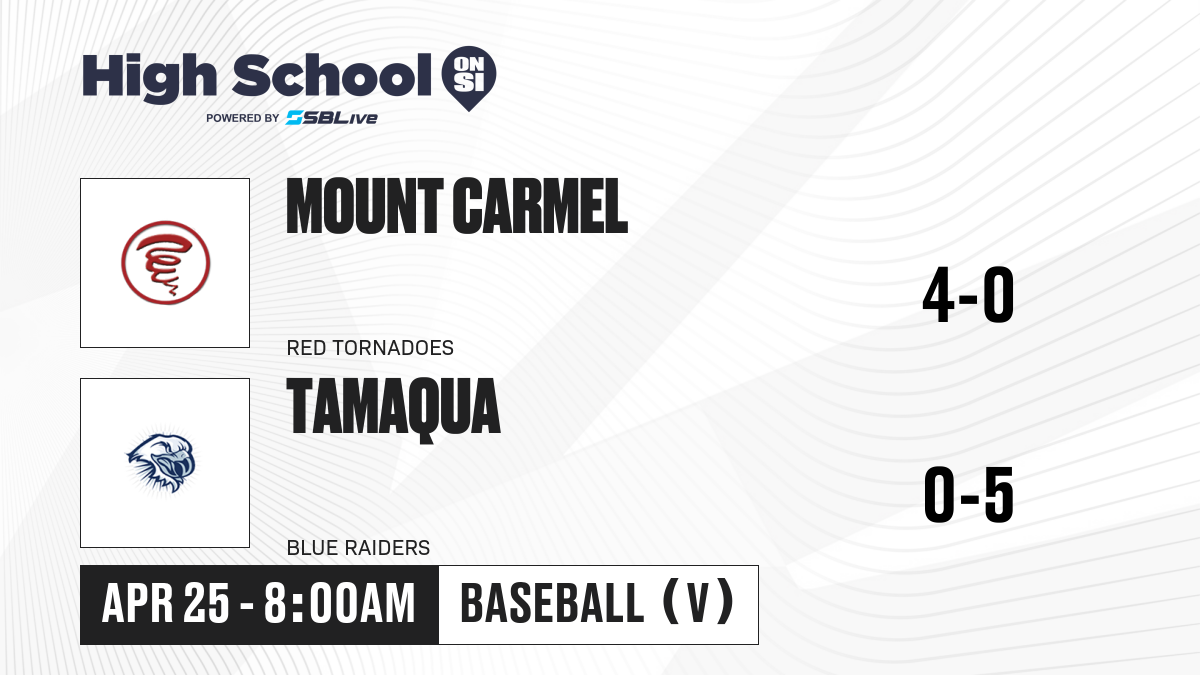 High School ON SI
POWERED BY SBLive

MOUNT CARMEL
RED TORNADOES
4-0

TAMAQUA
BLUE RAIDERS
0-5

APR 25 - 8:00AM
BASEBALL (V)